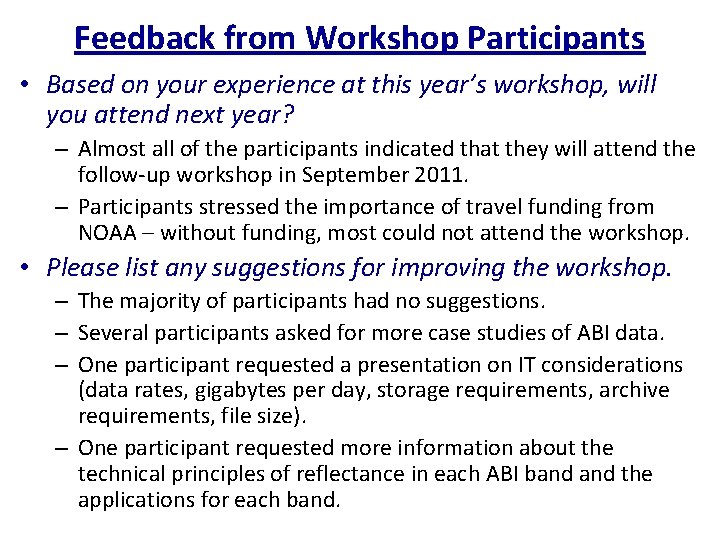 Feedback from Workshop Participants

• Based on your experience at this year's workshop, will you attend next year?

– Almost all of the participants indicated that they will attend the follow-up workshop in September 2011.

– Participants stressed the importance of travel funding from NOAA – without funding, most could not attend the workshop.

• Please list any suggestions for improving the workshop.

– The majority of participants had no suggestions.

– Several participants asked for more case studies of ABI data.

– One participant requested a presentation on IT considerations (data rates, gigabytes per day, storage requirements, archive requirements, file size).

– One participant requested more information about the technical principles of reflectance in each ABI band and the applications for each band.